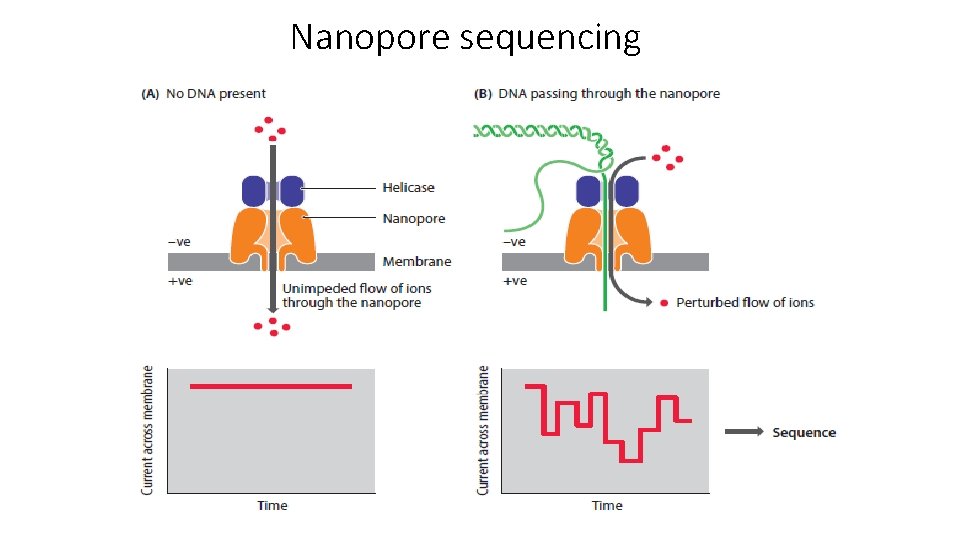 Nanopore sequencing

(A) No DNA present

Helicase

Nanopore

–ve

Membrane

+ve

Unimpeded flow of ions through the nanopore

Current across membrane

Time

(B) DNA passing through the nanopore

–ve

+ve

Perturbed flow of ions

Current across membrane

Time

Sequence